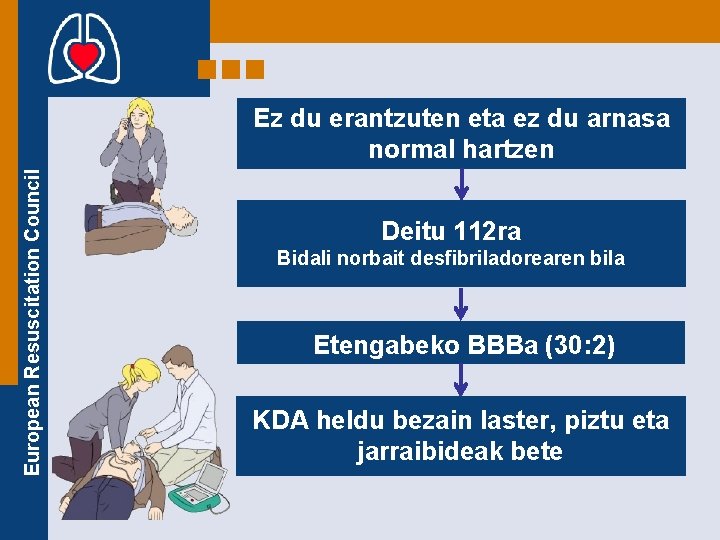 European Resuscitation Council

Ez du erantzuten eta ez du arnasa normal hartzen

Deitu 112ra
Bidali norbait desfibriladorearen bila

Etengabeko BBBa (30:2)

KDA heldu bezain laster, piztu eta jarraibideak bete